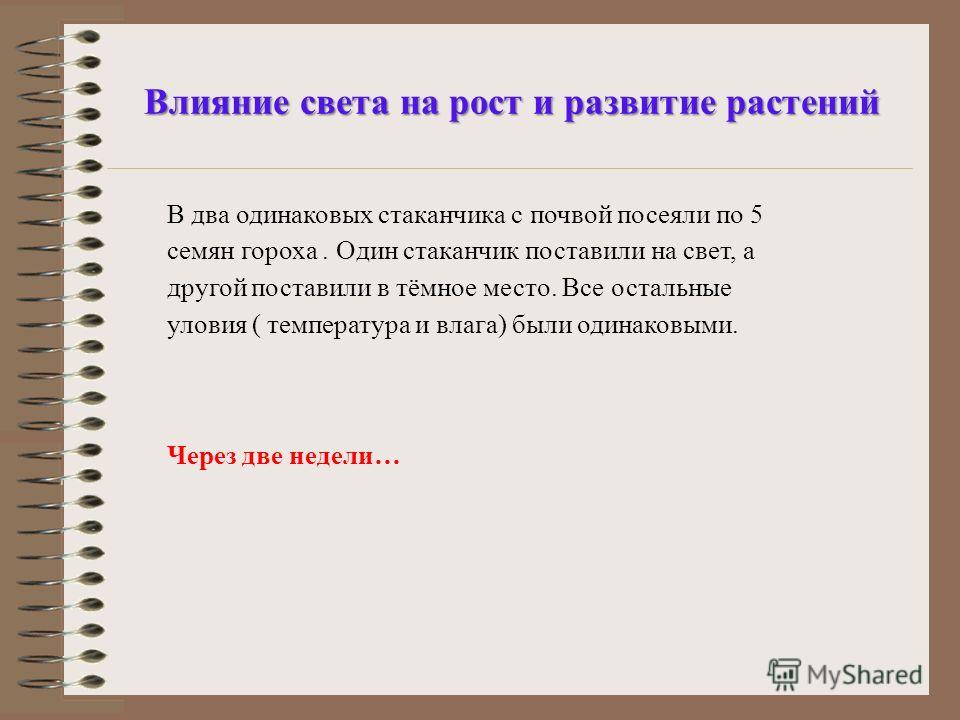 Влияние света на рост и развитие растений

В два одинаковых стаканчика с почвой посеяли по 5 семян гороха . Один стаканчик поставили на свет, а другой поставили в тёмное место. Все остальные уловия ( температура и влага) были одинаковыми.

Через две недели…

MyShared